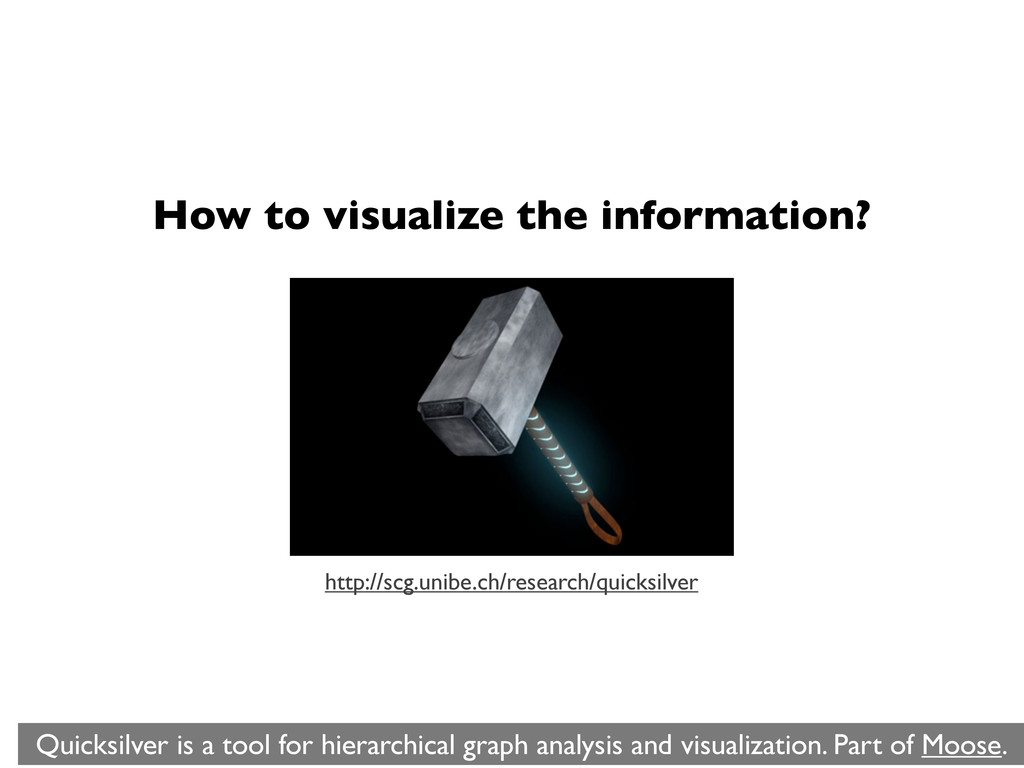 How to visualize the information?

http://scg.unibe.ch/research/quicksilver

Quicksilver is a tool for hierarchical graph analysis and visualization. Part of Moose.